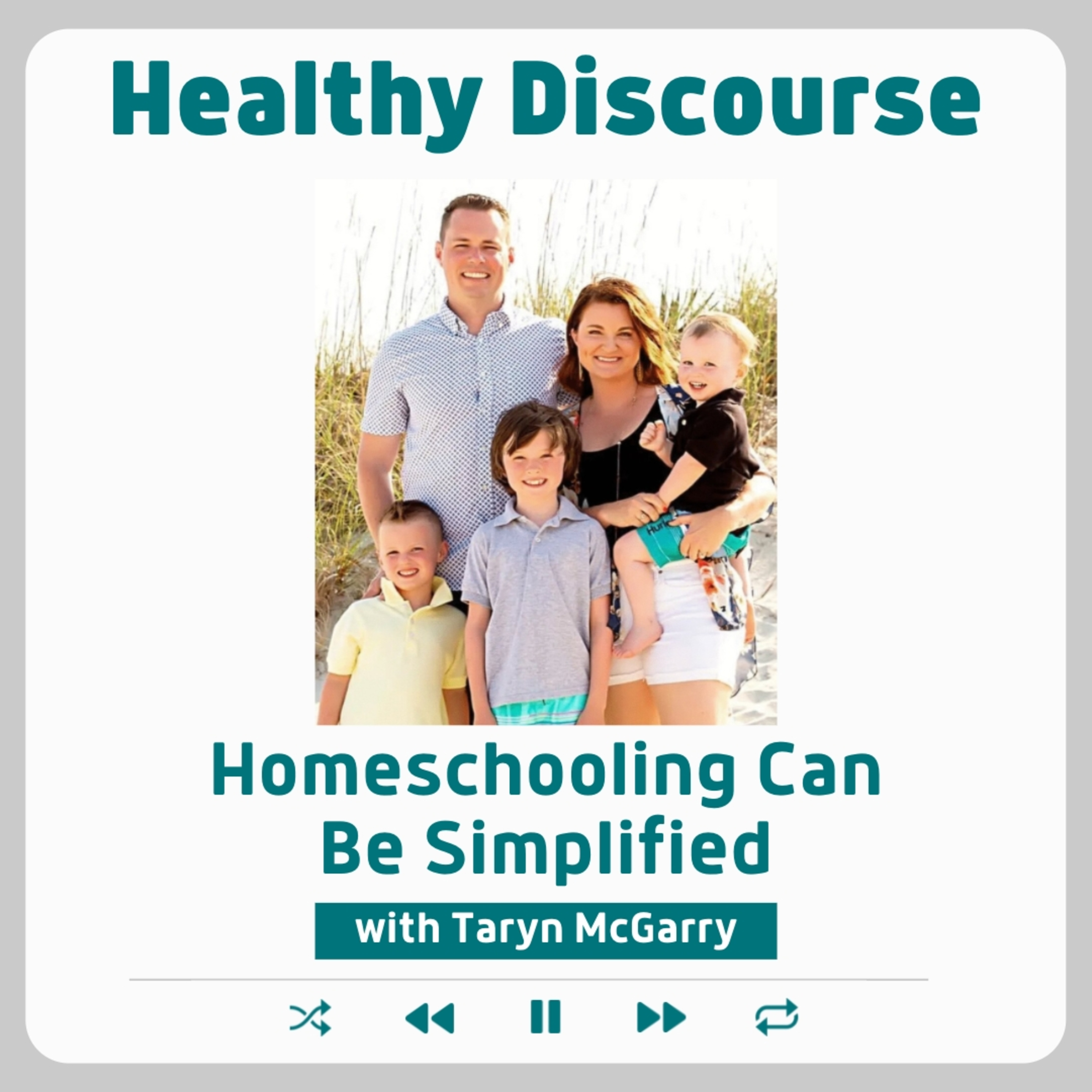 Healthy Discourse

Homeschooling Can Be Simplified

with Taryn McGarry